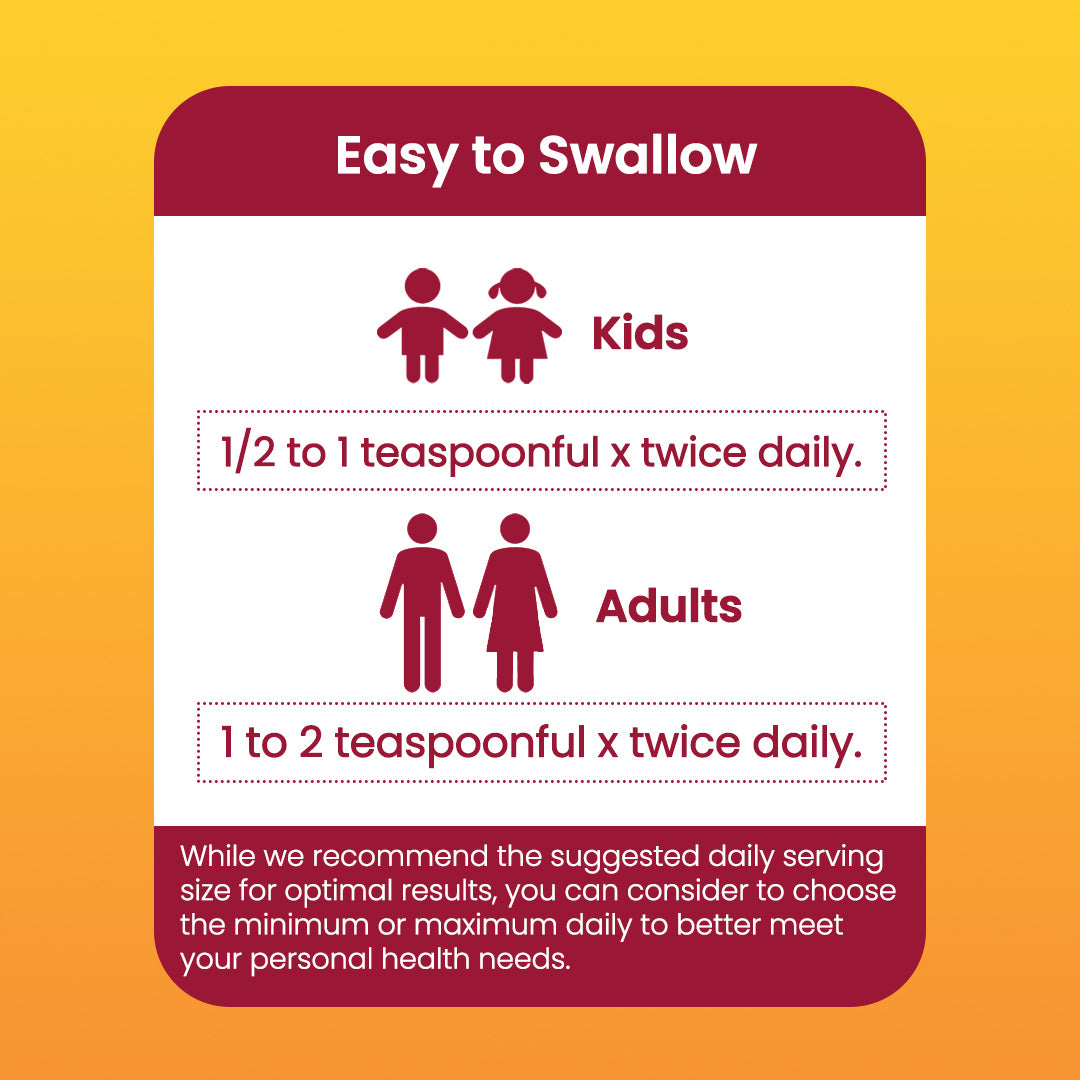 Easy to Swallow

Kids

1/2 to 1 teaspoonful x twice daily.

Adults

1 to 2 teaspoonful x twice daily.

While we recommend the suggested daily serving size for optimal results, you can consider to choose the minimum or maximum daily to better meet your personal health needs.